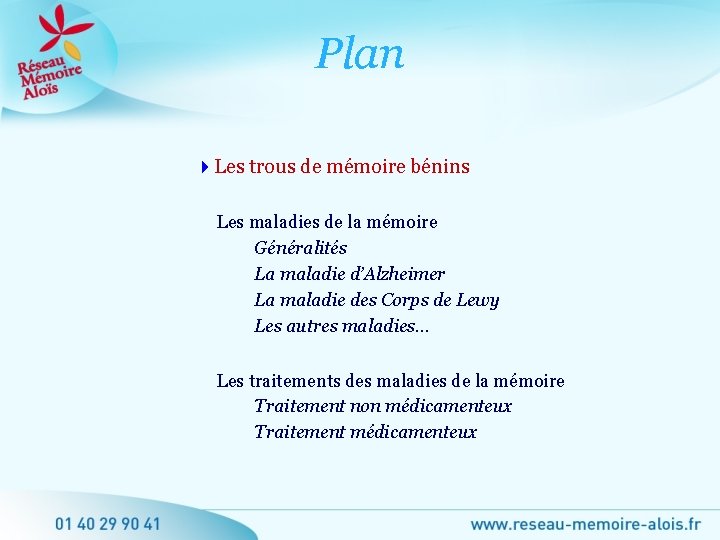 Réseau Mémoire Aloïs

Plan

Les trous de mémoire bénins

Les maladies de la mémoire
Généralités
La maladie d'Alzheimer
La maladie des Corps de Lewy
Les autres maladies…

Les traitements des maladies de la mémoire
Traitement non médicamenteux
Traitement médicamenteux

01 40 29 90 41

www.reseau-memoire-alois.fr